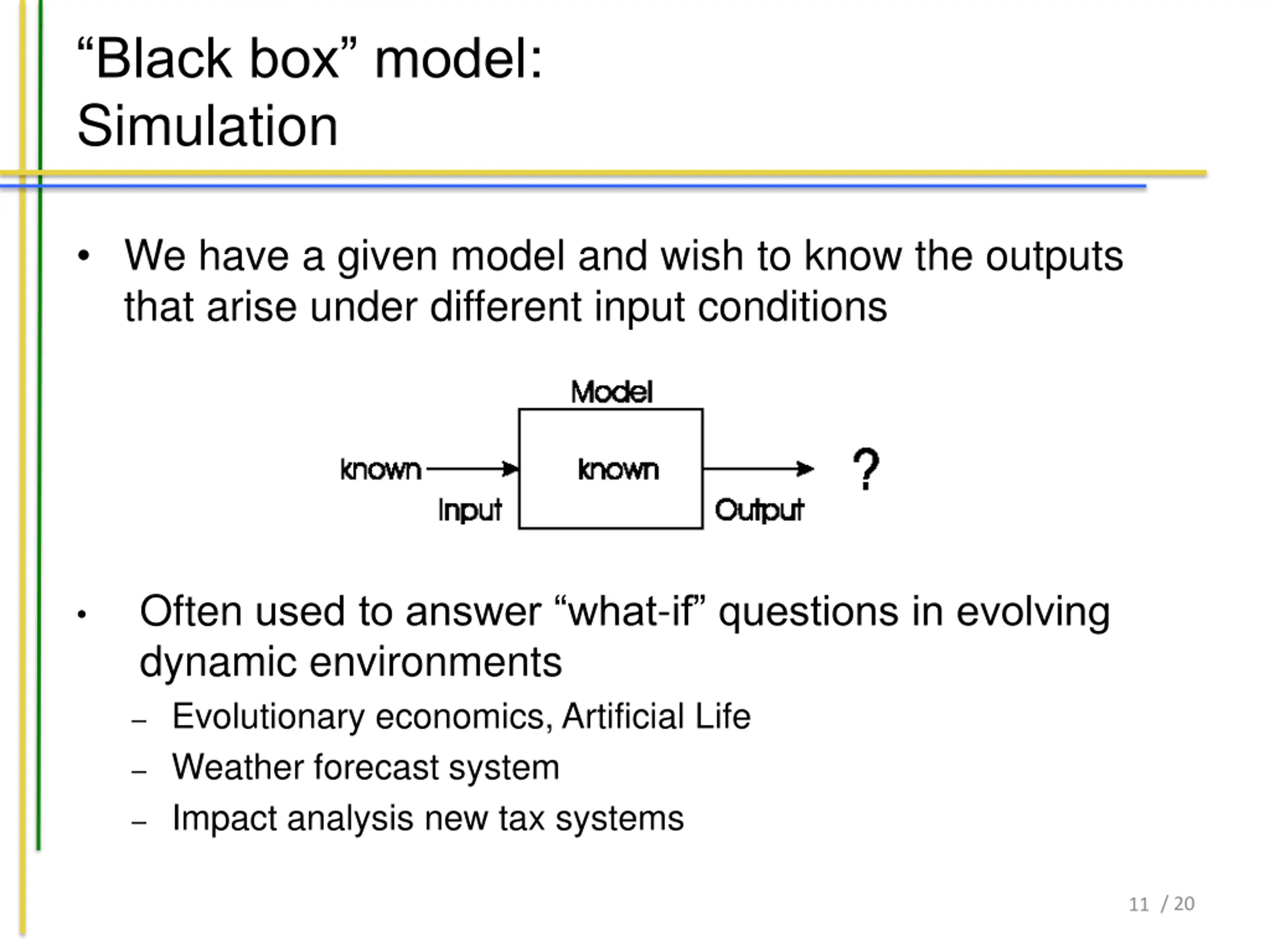 “Black box” model:
Simulation

• We have a given model and wish to know the outputs that arise under different input conditions

Model
known
Input
known
Output
?

• Often used to answer “what-if” questions in evolving dynamic environments
– Evolutionary economics, Artificial Life
– Weather forecast system
– Impact analysis new tax systems

11 / 20